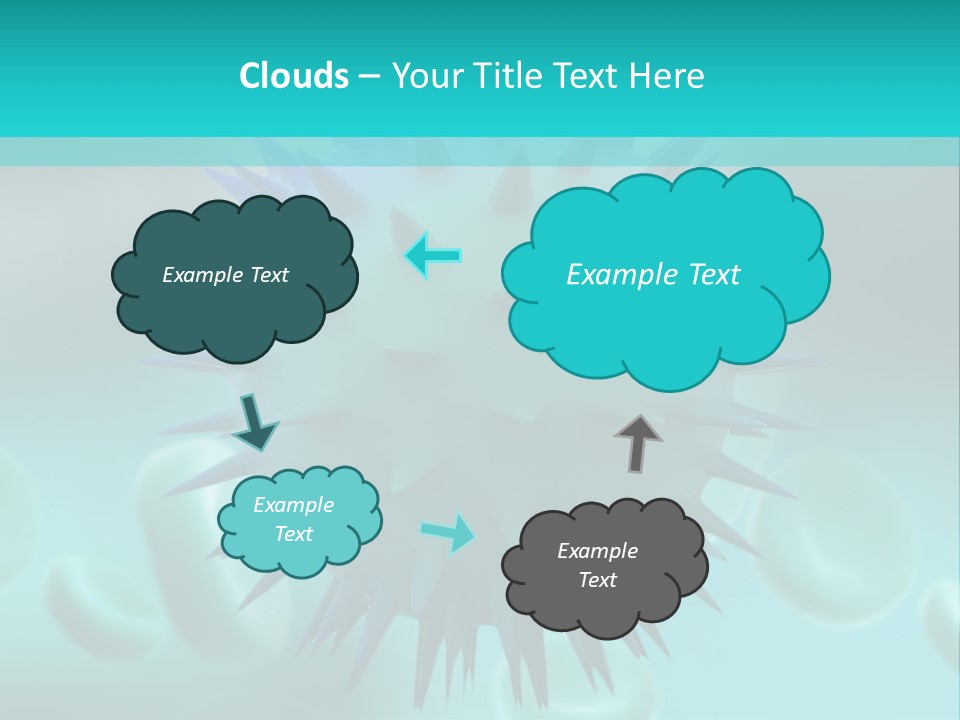 Clouds – Your Title Text Here

Example Text

Example Text

Example Text

Example Text